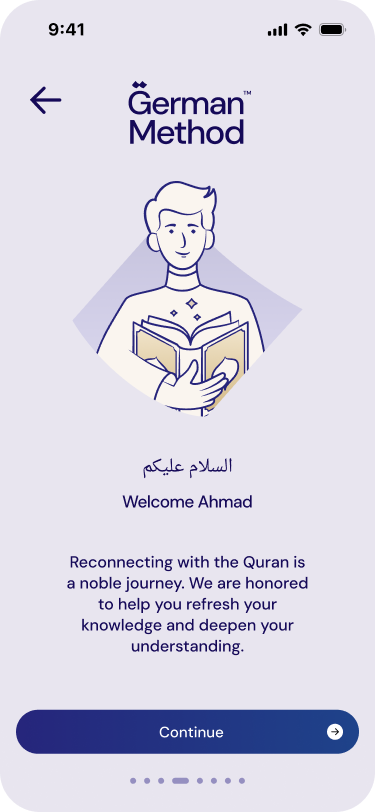 9:41

German™
Method

السلام عليكم

Welcome Ahmad

Reconnecting with the Quran is a noble journey. We are honored to help you refresh your knowledge and deepen your understanding.

Continue